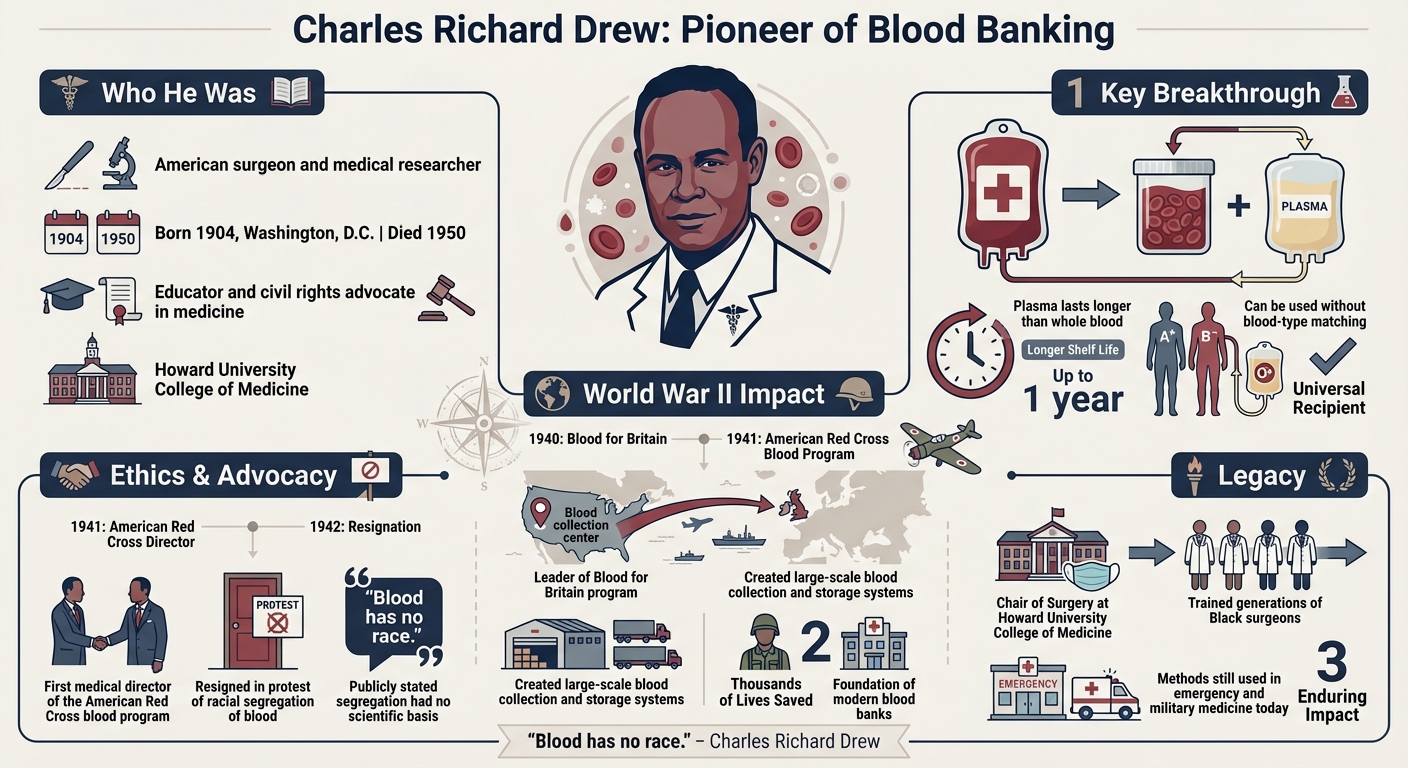 Charles Richard Drew: Pioneer of Blood Banking

Who He Was

American surgeon and medical researcher

1904 1950 Born 1904, Washington, D.C. | Died 1950

Educator and civil rights advocate in medicine

Howard University College of Medicine

1 Key Breakthrough

PLASMA

Plasma lasts longer than whole blood

Longer Shelf Life

Up to 1 year

Can be used without blood-type matching

A+ B− O+

Universal Recipient

N W S

World War II Impact

1940: Blood for Britain

1941: American Red Cross Blood Program

Blood collection center

Leader of Blood for Britain program

Created large-scale blood collection and storage systems

Created large-scale blood collection and storage systems

Thousands of Lives Saved

2

Foundation of modern blood banks

Ethics & Advocacy

1941: American Red Cross Director

1942: Resignation

PROTEST

"Blood has no race."

First medical director of the American Red Cross blood program

Resigned in protest of racial segregation of blood

Publicly stated segregation had no scientific basis

Legacy

Chair of Surgery at Howard University College of Medicine

Trained generations of Black surgeons

EMERGENCY

Methods still used in emergency and military medicine today

3 Enduring Impact

"Blood has no race." – Charles Richard Drew